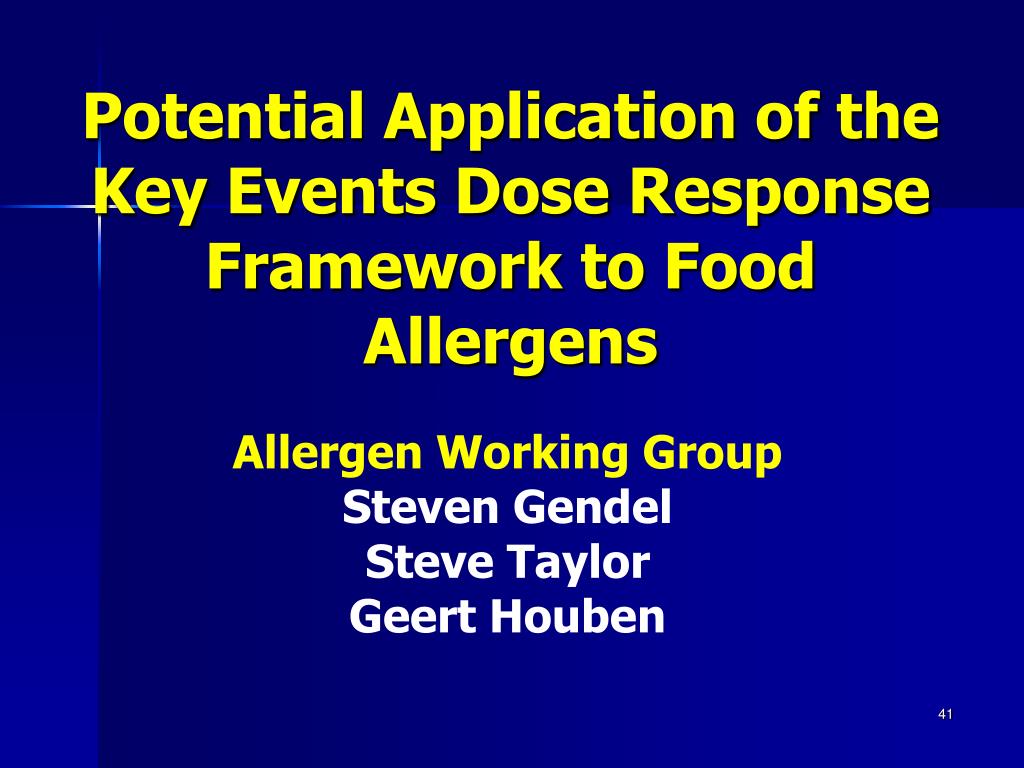 Potential Application of the Key Events Dose Response Framework to Food Allergens

Allergen Working Group
Steven Gendel
Steve Taylor
Geert Houben

41